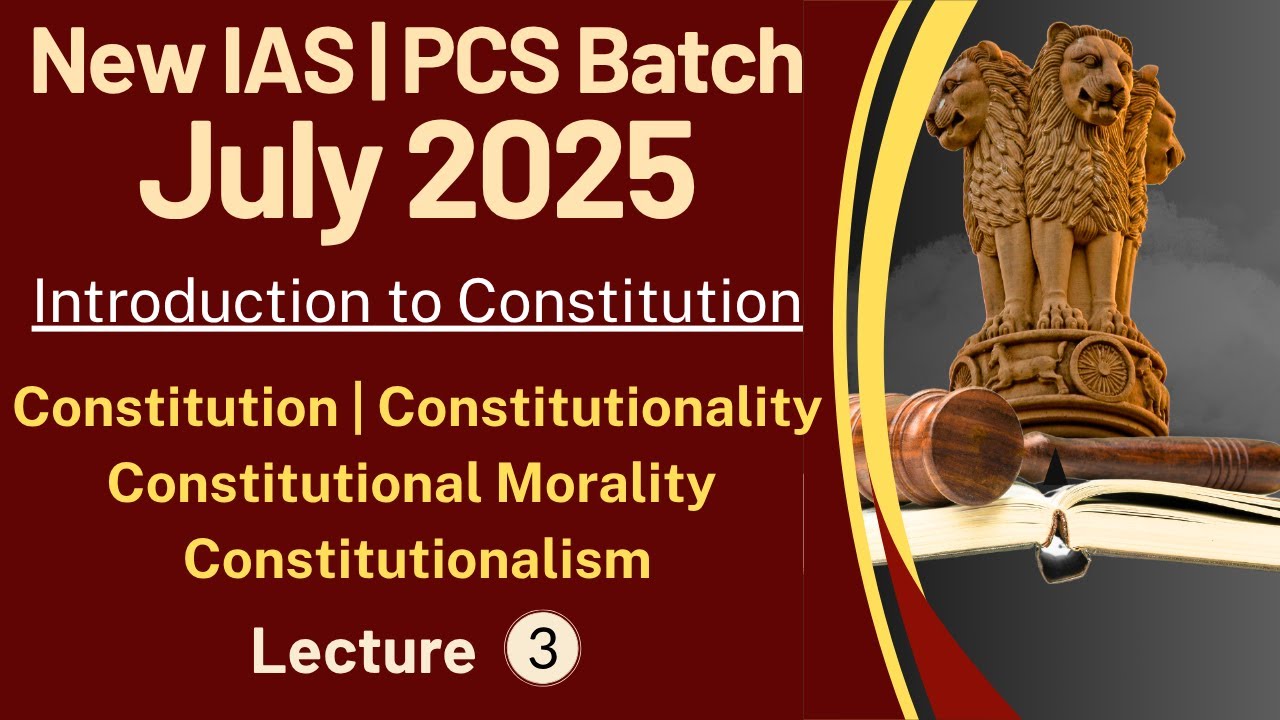 New IAS | PCS Batch
July 2025

Introduction to Constitution

Constitution | Constitutionality
Constitutional Morality
Constitutionalism

Lecture 3